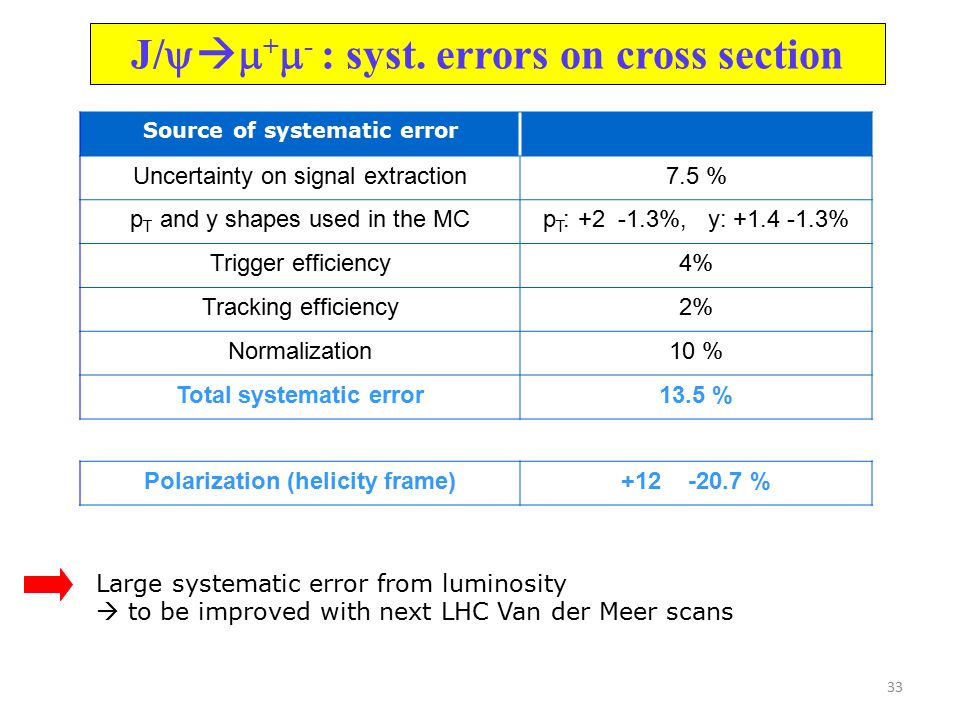 $J/\psi \rightarrow \mu^+\mu^-$ : syst. errors on cross section

| Source of systematic error | |
|---|---|
| Uncertainty on signal extraction | 7.5 % |
| $p_T$ and y shapes used in the MC | $p_T$: +2 -1.3%, y: +1.4 -1.3% |
| Trigger efficiency | 4% |
| Tracking efficiency | 2% |
| Normalization | 10 % |
| Total systematic error | 13.5 % |

| Polarization (helicity frame) | +12 -20.7 % |
|---|---|

Large systematic error from luminosity
→ to be improved with next LHC Van der Meer scans

33